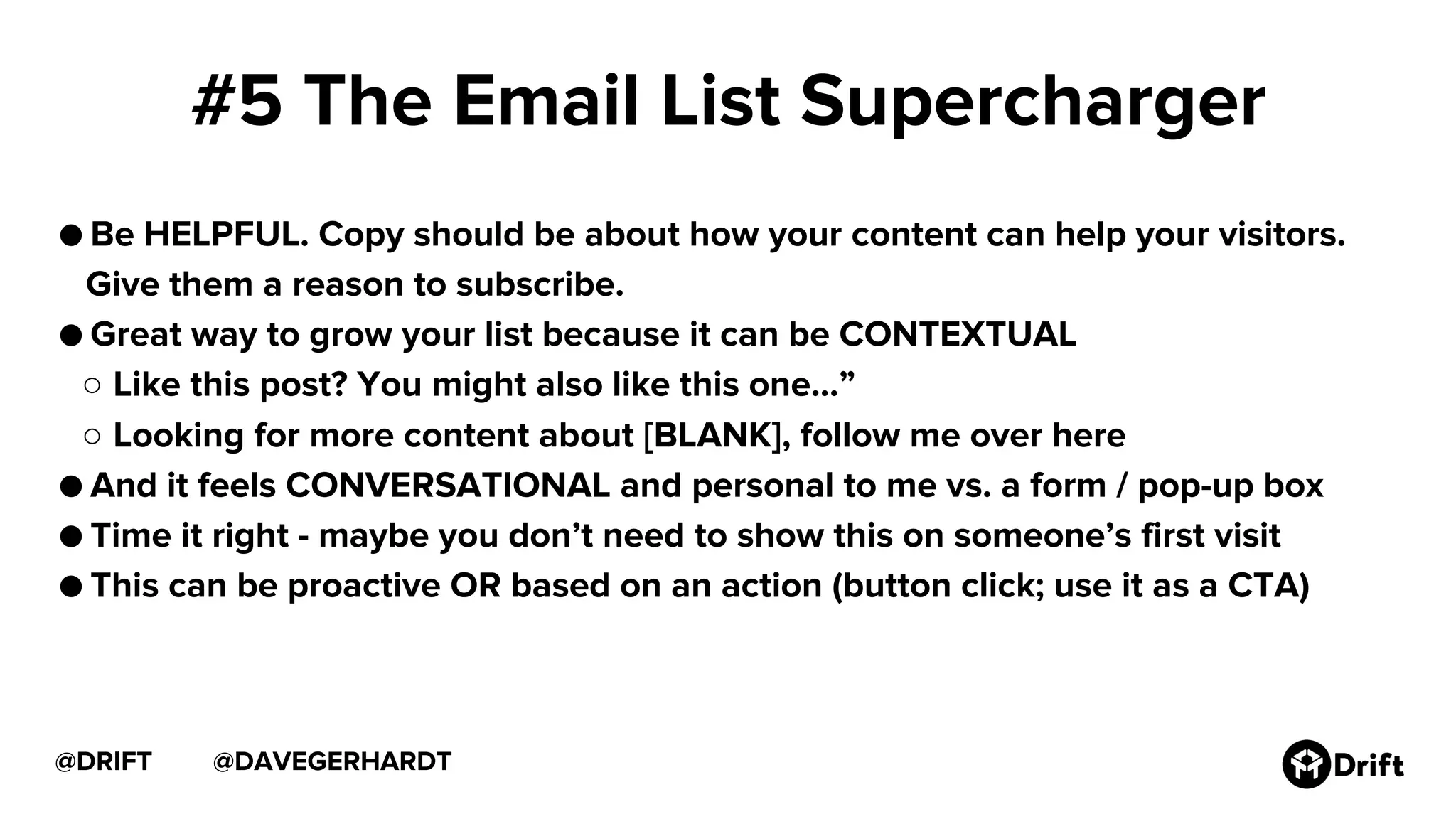 #5 The Email List Supercharger

● Be HELPFUL. Copy should be about how your content can help your visitors. Give them a reason to subscribe.
● Great way to grow your list because it can be CONTEXTUAL
  ○ Like this post? You might also like this one…”
  ○ Looking for more content about [BLANK], follow me over here
● And it feels CONVERSATIONAL and personal to me vs. a form / pop-up box
● Time it right - maybe you don’t need to show this on someone’s first visit
● This can be proactive OR based on an action (button click; use it as a CTA)

@DRIFT @DAVEGERHARDT

Drift